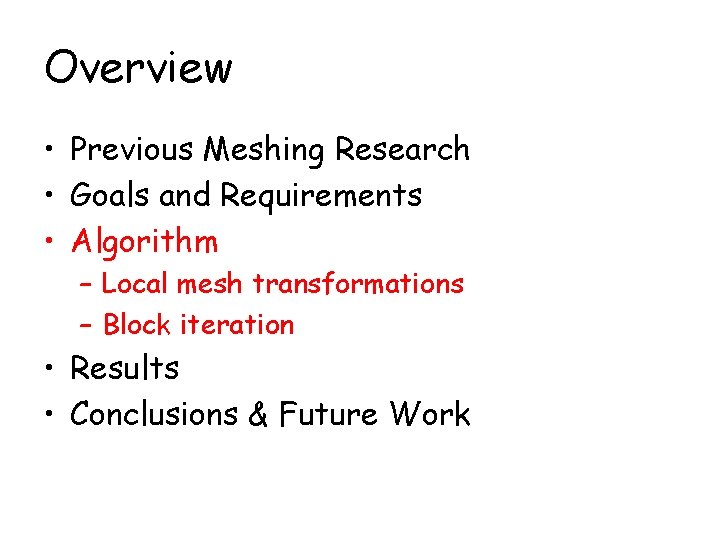 Overview

• Previous Meshing Research
• Goals and Requirements
• Algorithm
– Local mesh transformations
– Block iteration
• Results
• Conclusions & Future Work